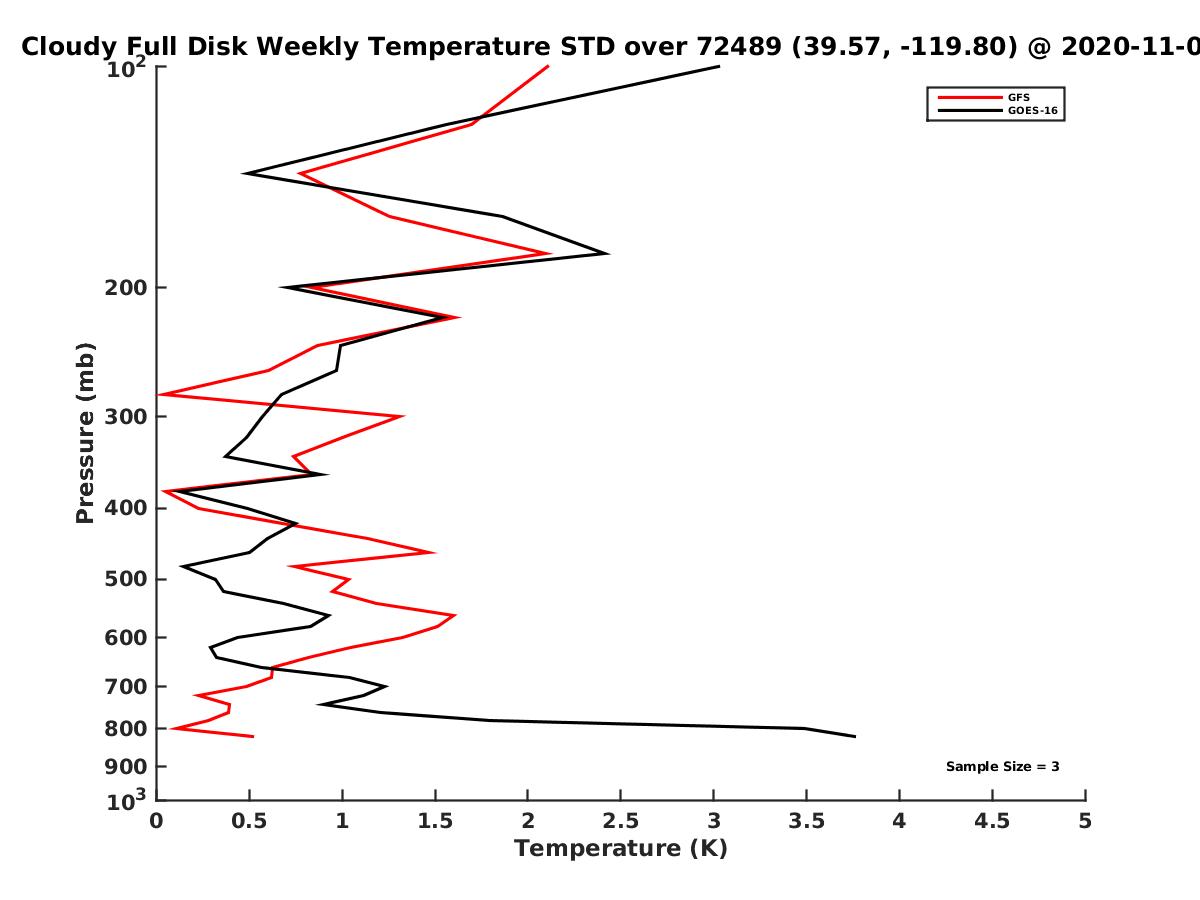 Cloudy Full Disk Weekly Temperature STD over 72489 (39.57, -119.80) @ 2020-11-0

GFS
GOES-16

$10^2$
200
300
400
500
600
700
800
900
$10^3$

Pressure (mb)

Sample Size = 3

0
0.5
1
1.5
2
2.5
3
3.5
4
4.5
5

Temperature (K)